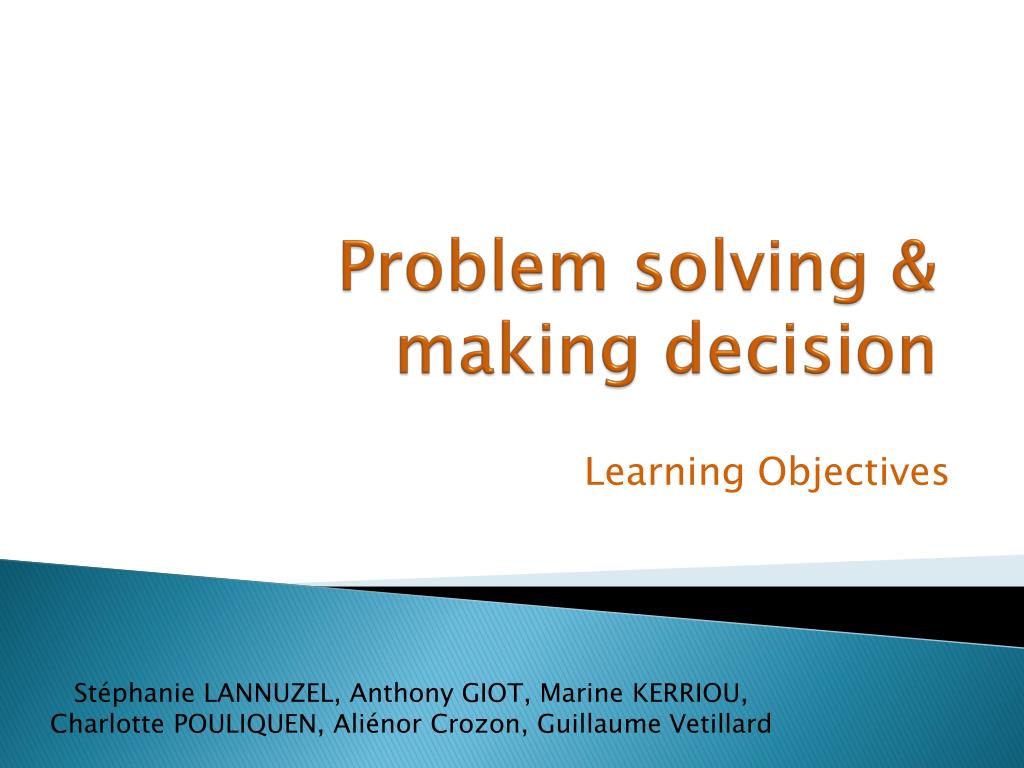 Problem solving & making decision

Learning Objectives

Stéphanie LANNUZEL, Anthony GIOT, Marine KERRIOU, Charlotte POULIQUEN, Aliénor Crozon, Guillaume Vetillard